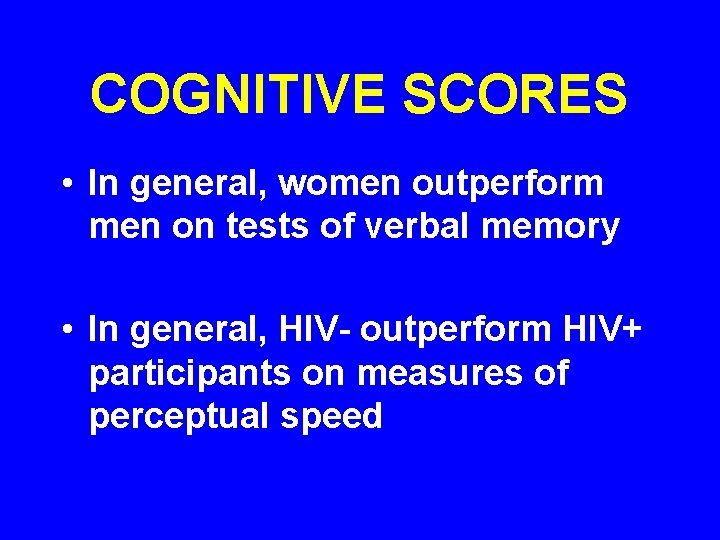 COGNITIVE SCORES

• In general, women outperform men on tests of verbal memory

• In general, HIV- outperform HIV+ participants on measures of perceptual speed